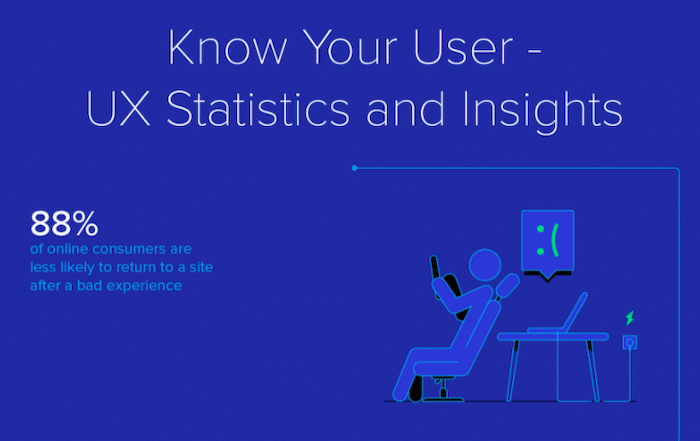 Know Your User - UX Statistics and Insights

88%
of online consumers are less likely to return to a site after a bad experience

:(